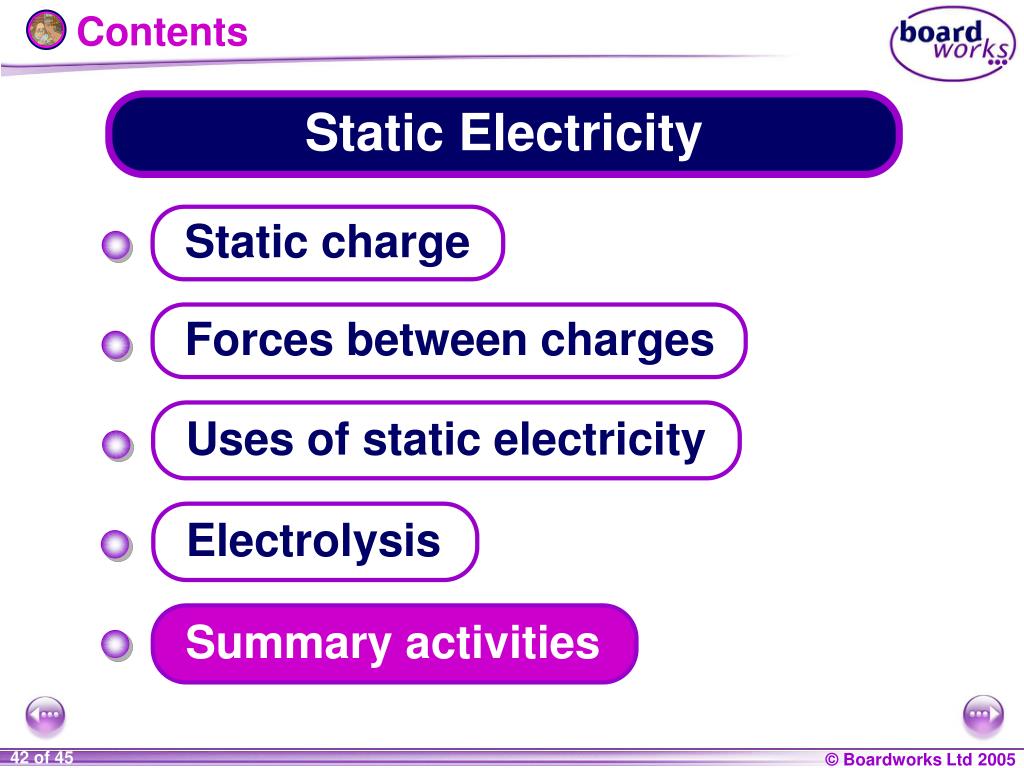 Contents

board works

Static Electricity

Static charge

Forces between charges

Uses of static electricity

Electrolysis

Summary activities

42 of 45

© Boardworks Ltd 2005